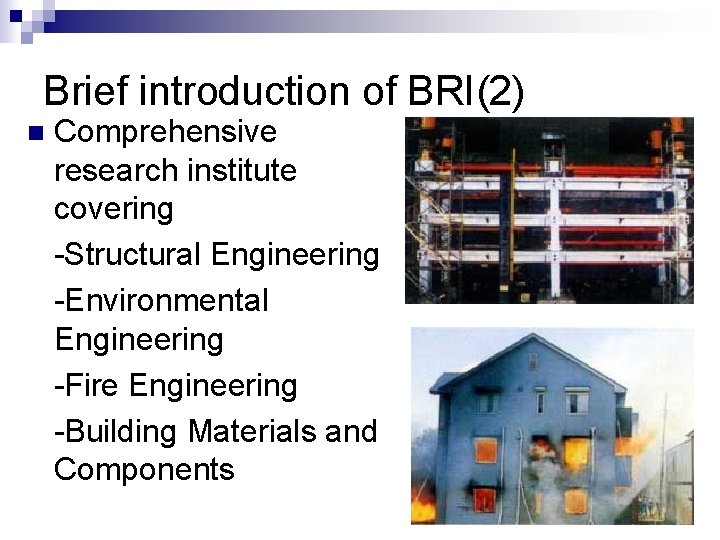 Brief introduction of BRI(2)

Comprehensive research institute covering

-Structural Engineering

-Environmental Engineering

-Fire Engineering

-Building Materials and Components